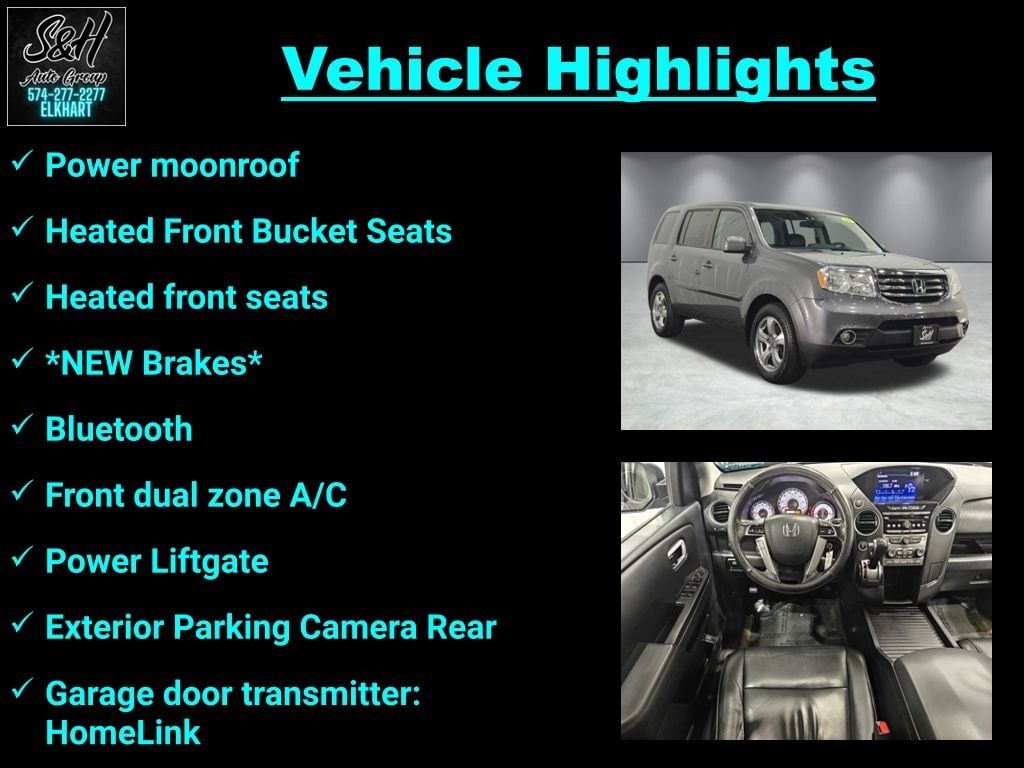 S&H
Auto Group
574-277-2277
ELKHART

Vehicle Highlights

✓ Power moonroof

✓ Heated Front Bucket Seats

✓ Heated front seats

✓ *NEW Brakes*

✓ Bluetooth

✓ Front dual zone A/C

✓ Power Liftgate

✓ Exterior Parking Camera Rear

✓ Garage door transmitter: HomeLink